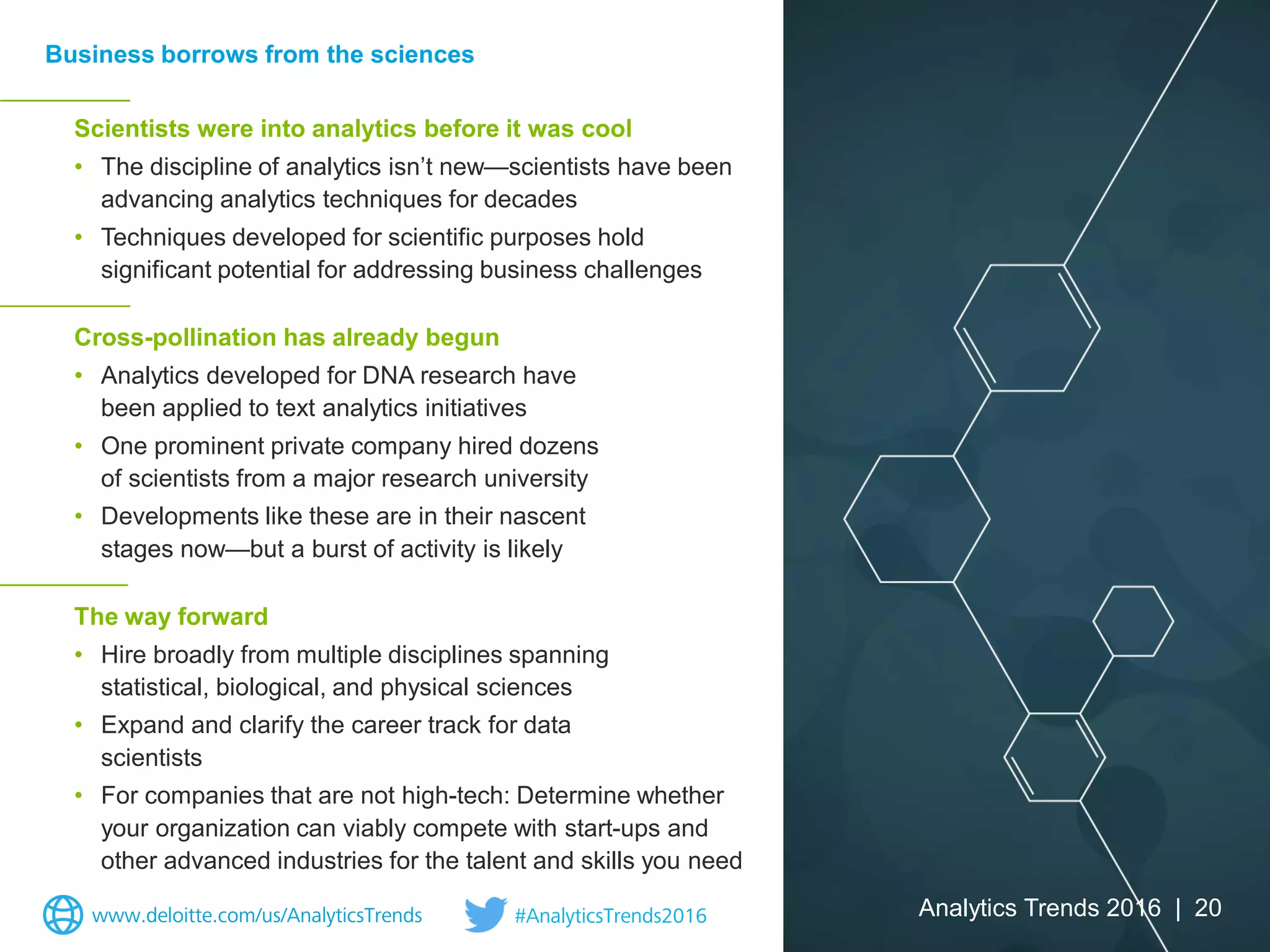 Business borrows from the sciences

Scientists were into analytics before it was cool

• The discipline of analytics isn't new—scientists have been advancing analytics techniques for decades
• Techniques developed for scientific purposes hold significant potential for addressing business challenges

Cross-pollination has already begun

• Analytics developed for DNA research have been applied to text analytics initiatives
• One prominent private company hired dozens of scientists from a major research university
• Developments like these are in their nascent stages now—but a burst of activity is likely

The way forward

• Hire broadly from multiple disciplines spanning statistical, biological, and physical sciences
• Expand and clarify the career track for data scientists
• For companies that are not high-tech: Determine whether your organization can viably compete with start-ups and other advanced industries for the talent and skills you need

www.deloitte.com/us/AnalyticsTrends

#AnalyticsTrends2016

Analytics Trends 2016 | 20